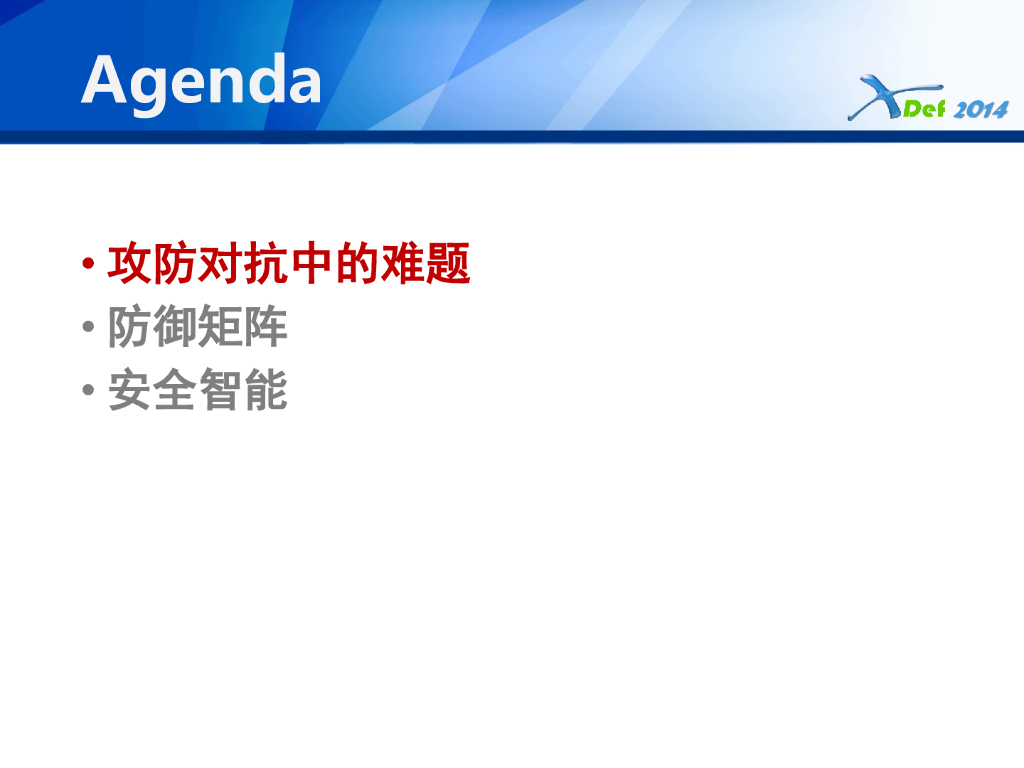 Agenda

XDef 2014

• 攻防对抗中的难题
• 防御矩阵
• 安全智能